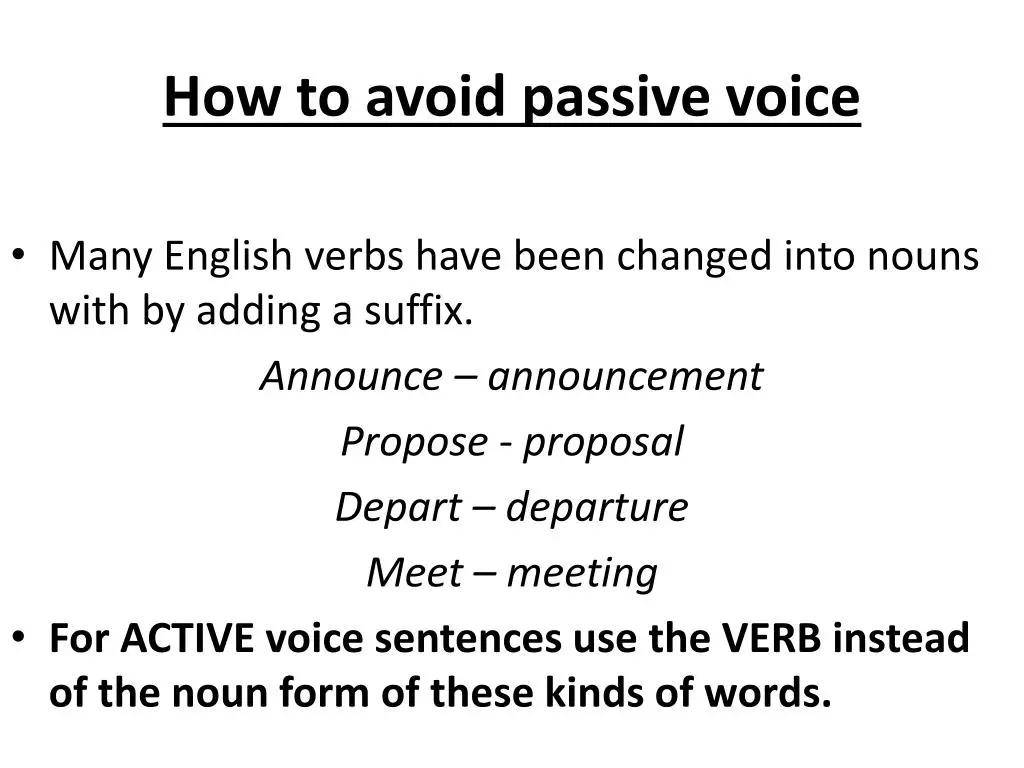 How to avoid passive voice

• Many English verbs have been changed into nouns with by adding a suffix.

Announce – announcement

Propose - proposal

Depart – departure

Meet – meeting

• For ACTIVE voice sentences use the VERB instead of the noun form of these kinds of words.